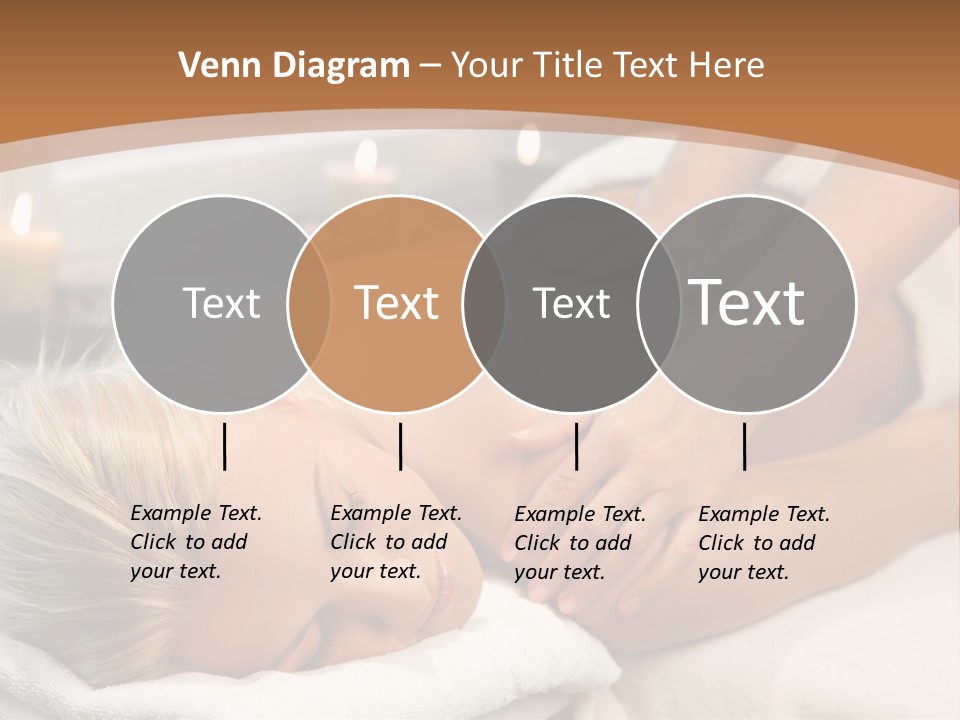 Venn Diagram – Your Title Text Here

Text

Text

Text

Text

Example Text. Click to add your text.

Example Text. Click to add your text.

Example Text. Click to add your text.

Example Text. Click to add your text.